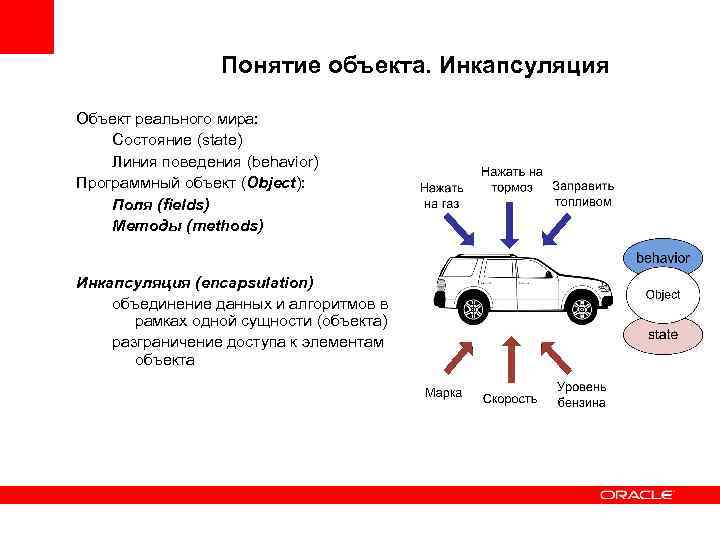 Понятие объекта. Инкапсуляция

Объект реального мира:
Состояние (state)
Линия поведения (behavior)
Программный объект (Object):
Поля (fields)
Методы (methods)

Инкапсуляция (encapsulation)
объединение данных и алгоритмов в рамках одной сущности (объекта)
разграничение доступа к элементам объекта

Нажать на газ
Нажать на тормоз
Заправить топливом

behavior
Object
state

Марка
Скорость
Уровень бензина

ORACLE